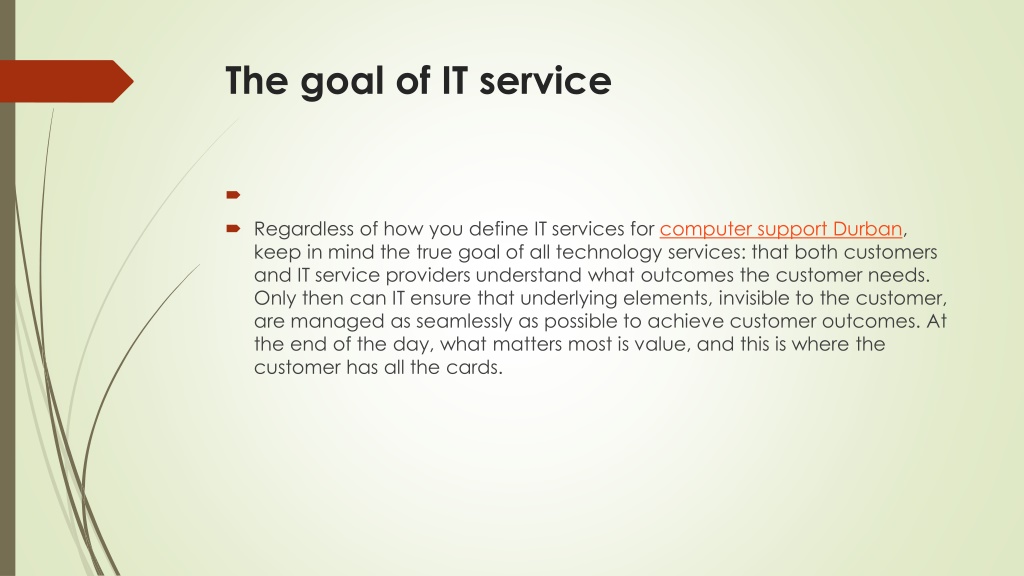 The goal of IT service

Regardless of how you define IT services for computer support Durban, keep in mind the true goal of all technology services: that both customers and IT service providers understand what outcomes the customer needs. Only then can IT ensure that underlying elements, invisible to the customer, are managed as seamlessly as possible to achieve customer outcomes. At the end of the day, what matters most is value, and this is where the customer has all the cards.